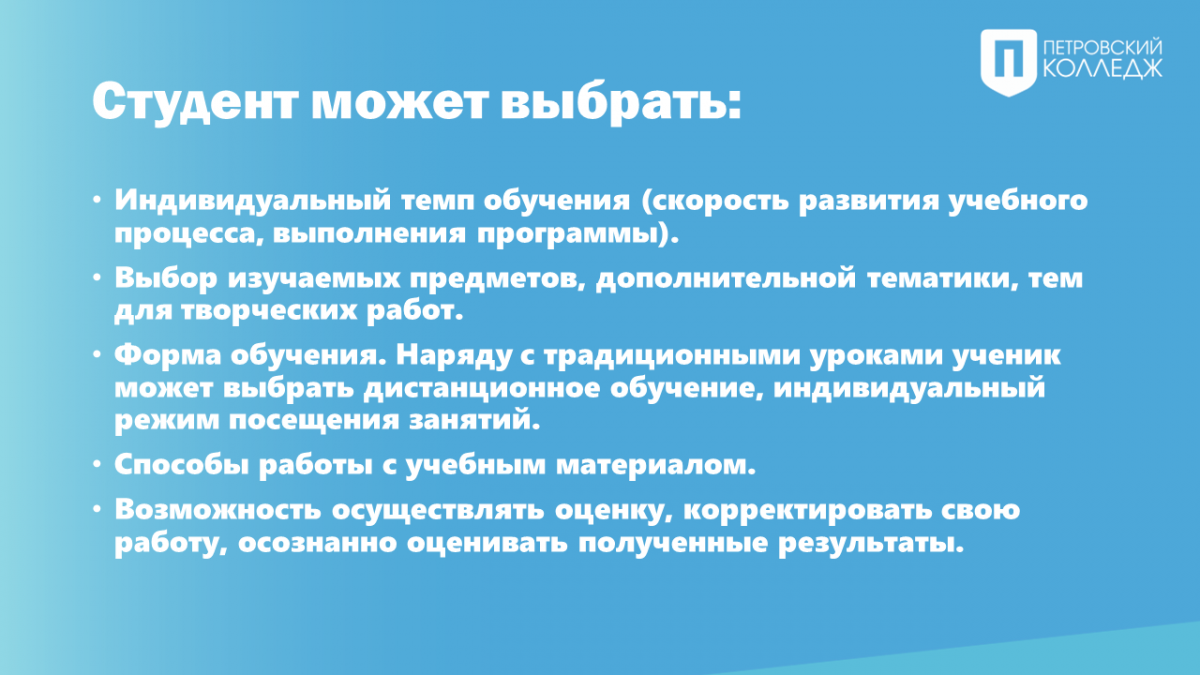 ПЕТРОВСКИЙ КОЛЛЕДЖ

Студент может выбрать:

• Индивидуальный темп обучения (скорость развития учебного процесса, выполнения программы).

• Выбор изучаемых предметов, дополнительной тематики, тем для творческих работ.

• Форма обучения. Наряду с традиционными уроками ученик может выбрать дистанционное обучение, индивидуальный режим посещения занятий.

• Способы работы с учебным материалом.

• Возможность осуществлять оценку, корректировать свою работу, осознанно оценивать полученные результаты.